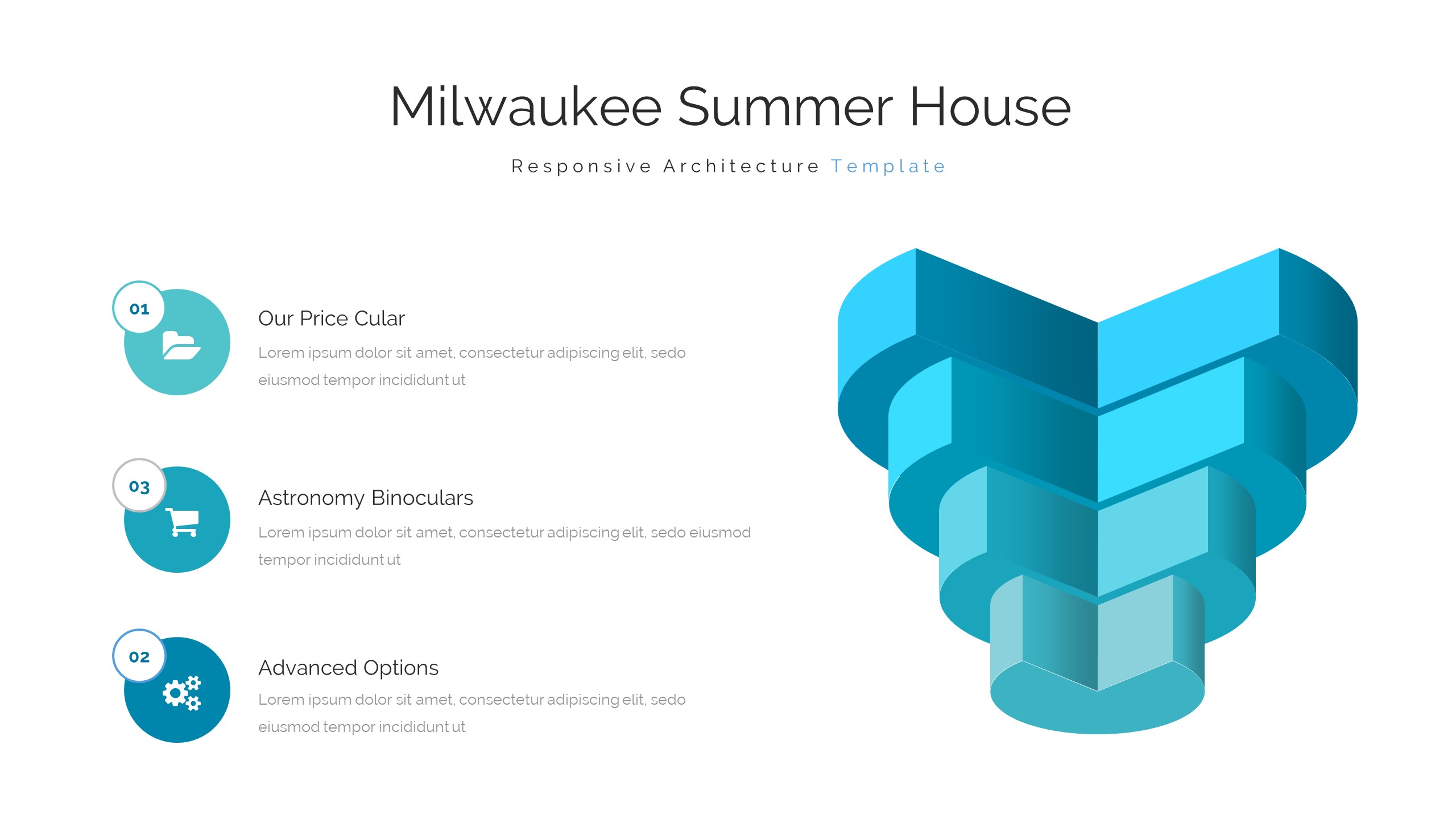 Milwaukee Summer House

Responsive Architecture Template

01

Our Price Cular

Lorem ipsum dolor sit amet, consectetur adipiscing elit, sedo eiusmod tempor incididunt ut

03

Astronomy Binoculars

Lorem ipsum dolor sit amet, consectetur adipiscing elit, sedo eiusmod tempor incididunt ut

02

Advanced Options

Lorem ipsum dolor sit amet, consectetur adipiscing elit, sedo eiusmod tempor incididunt ut